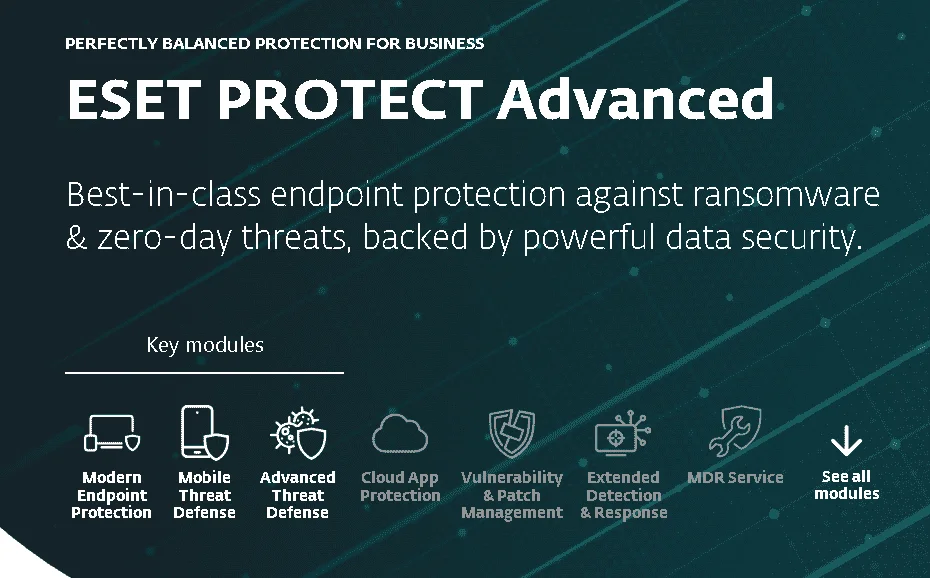 PERFECTLY BALANCED PROTECTION FOR BUSINESS

ESET PROTECT Advanced

Best-in-class endpoint protection against ransomware & zero-day threats, backed by powerful data security.

Key modules

Modern Endpoint Protection

Mobile Threat Defense

Advanced Threat Defense

Cloud App Protection

Vulnerability & Patch Management

Extended Detection & Response

MDR Service

See all modules